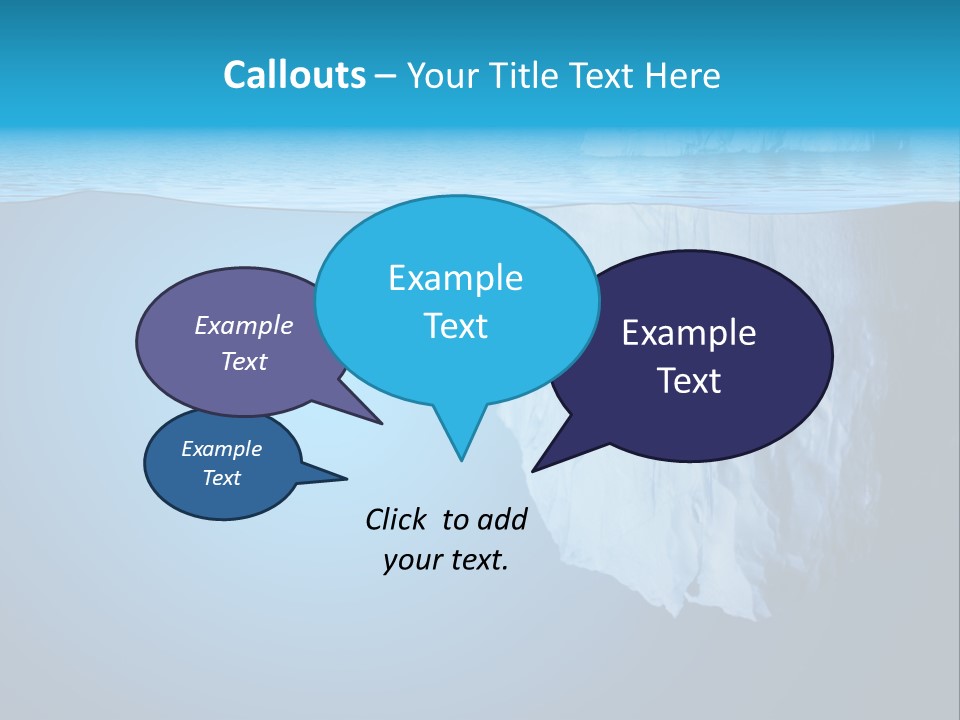 Callouts – Your Title Text Here

Example Text

Example Text

Example Text

Example Text

Click to add your text.